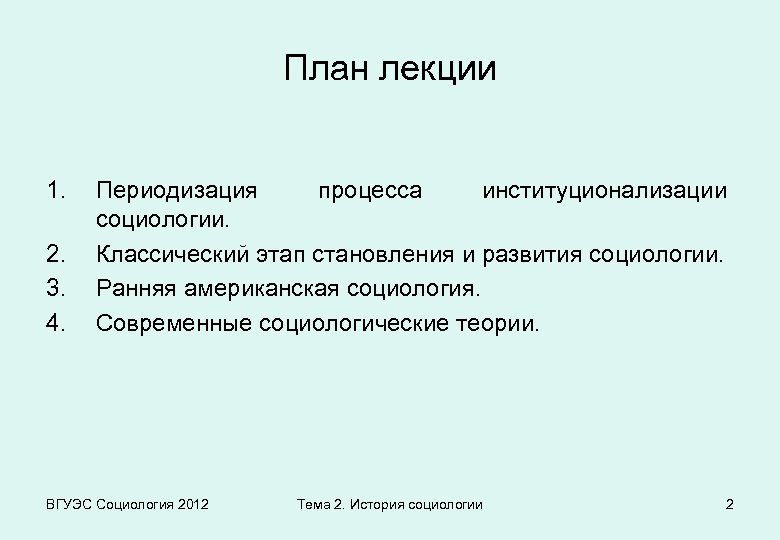 План лекции

1. Периодизация процесса институционализации социологии.
2. Классический этап становления и развития социологии.
3. Ранняя американская социология.
4. Современные социологические теории.

ВГУЭС Социология 2012

Тема 2. История социологии

2